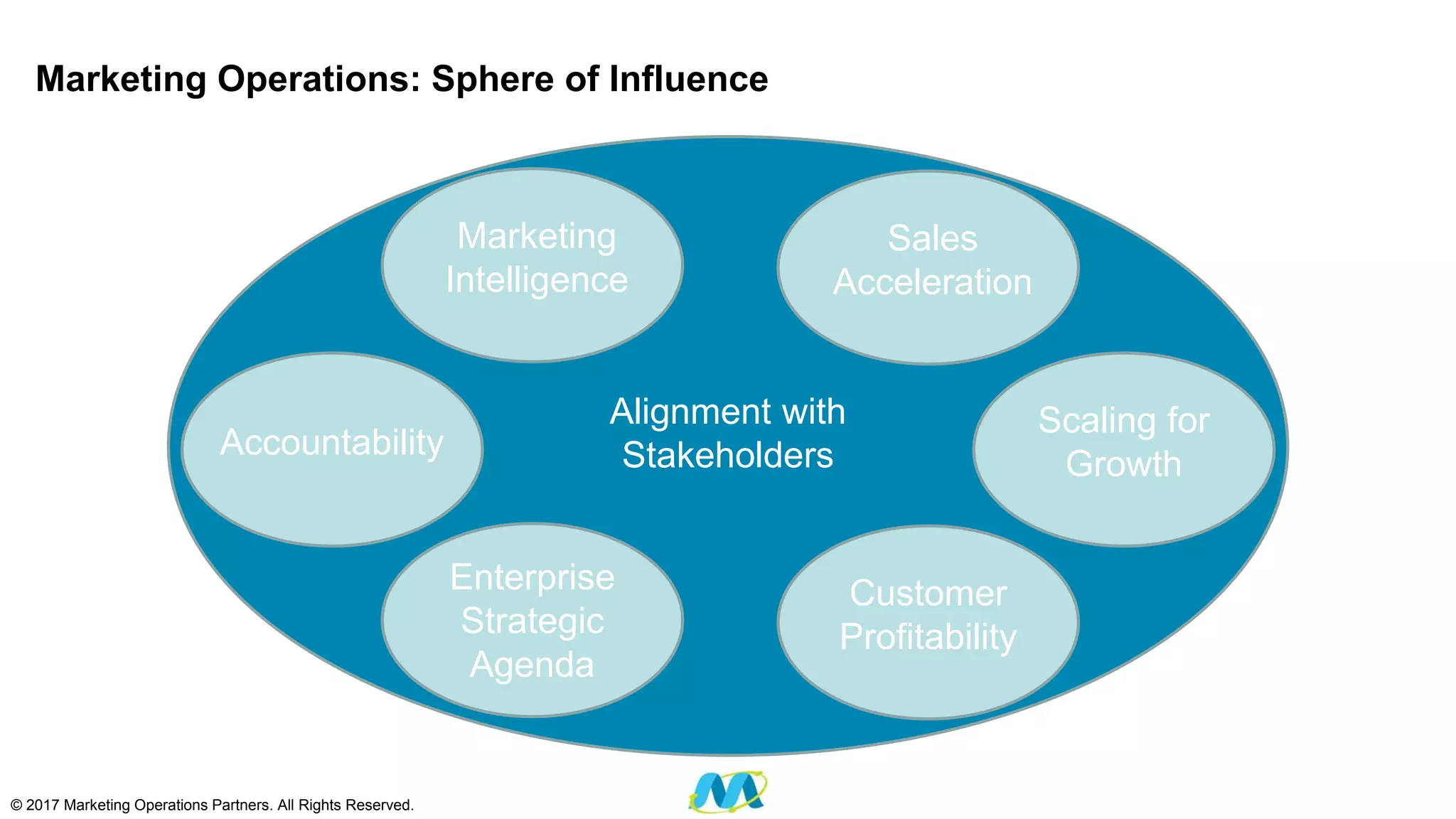 Marketing Operations: Sphere of Influence

Marketing Intelligence

Sales Acceleration

Accountability

Alignment with Stakeholders

Scaling for Growth

Enterprise Strategic Agenda

Customer Profitability

© 2017 Marketing Operations Partners. All Rights Reserved.